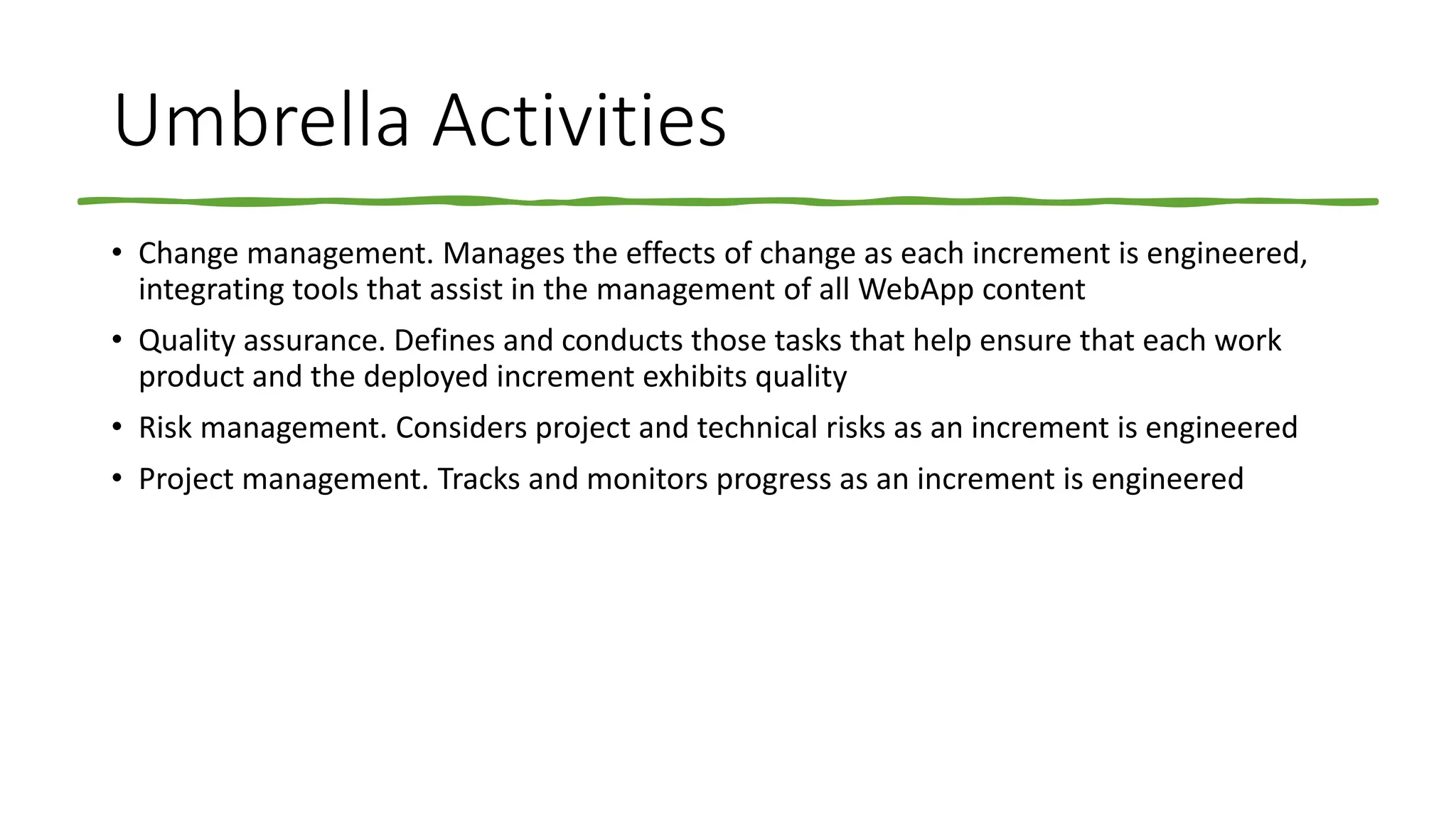 Umbrella Activities

• Change management. Manages the effects of change as each increment is engineered, integrating tools that assist in the management of all WebApp content

• Quality assurance. Defines and conducts those tasks that help ensure that each work product and the deployed increment exhibits quality

• Risk management. Considers project and technical risks as an increment is engineered

• Project management. Tracks and monitors progress as an increment is engineered